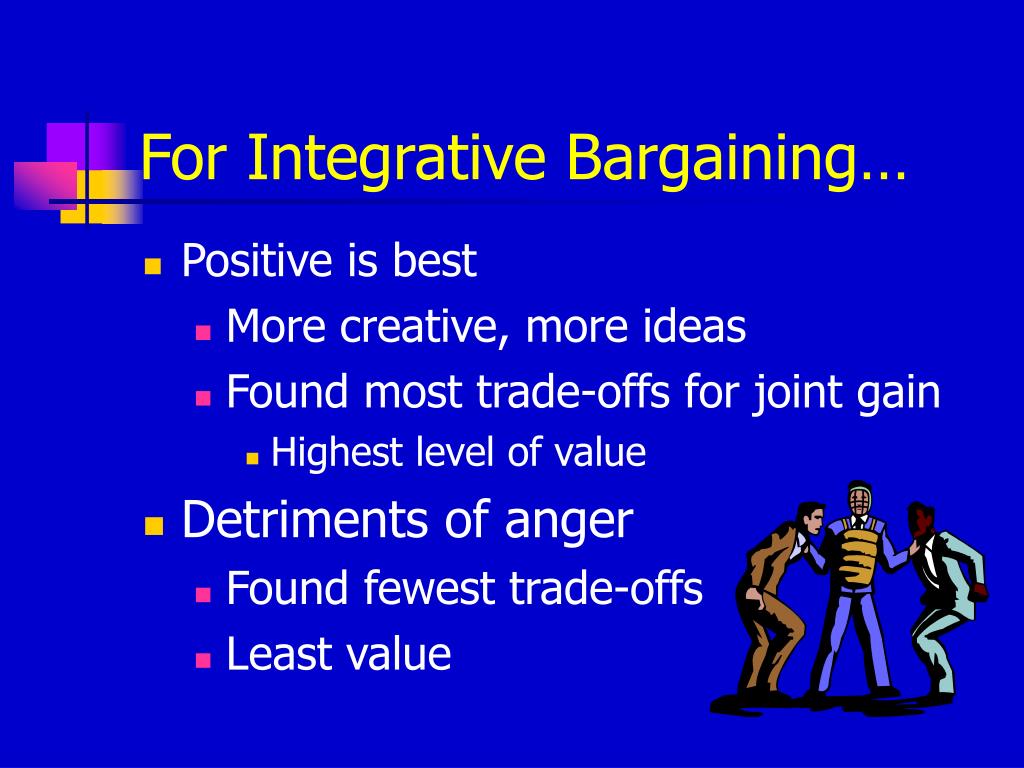 For Integrative Bargaining…

- Positive is best
  - More creative, more ideas
  - Found most trade-offs for joint gain
    - Highest level of value
- Detriments of anger
  - Found fewest trade-offs
  - Least value